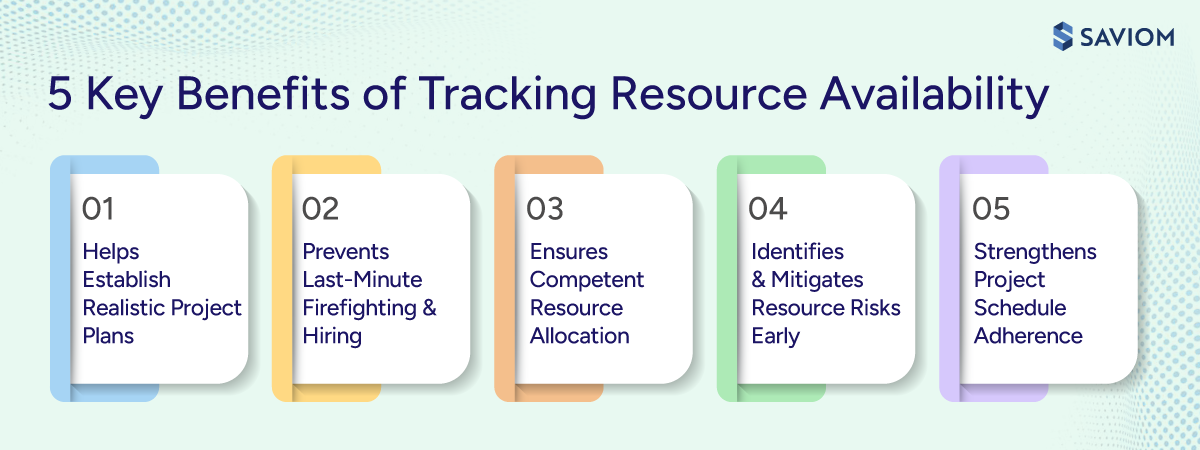 SAVIOM

5 Key Benefits of Tracking Resource Availability

01
Helps Establish Realistic Project Plans

02
Prevents Last-Minute Firefighting & Hiring

03
Ensures Competent Resource Allocation

04
Identifies & Mitigates Resource Risks Early

05
Strengthens Project Schedule Adherence